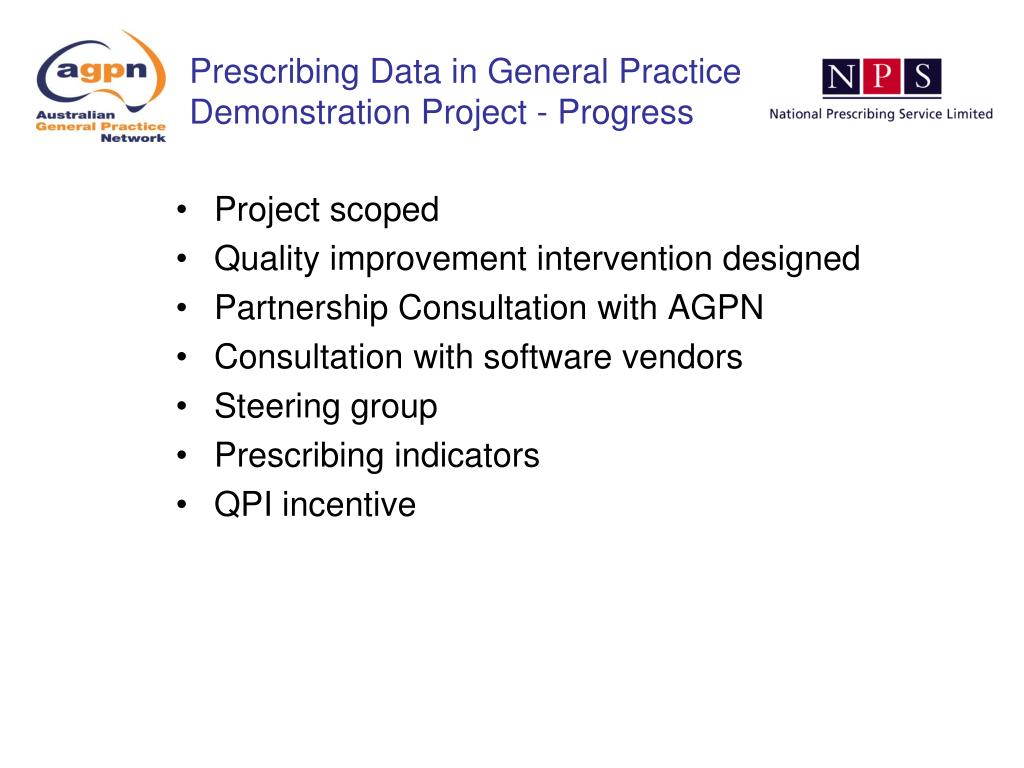 agpn
Australian General Practice Network

Prescribing Data in General Practice Demonstration Project - Progress

NPS
National Prescribing Service Limited

• Project scoped
• Quality improvement intervention designed
• Partnership Consultation with AGPN
• Consultation with software vendors
• Steering group
• Prescribing indicators
• QPI incentive